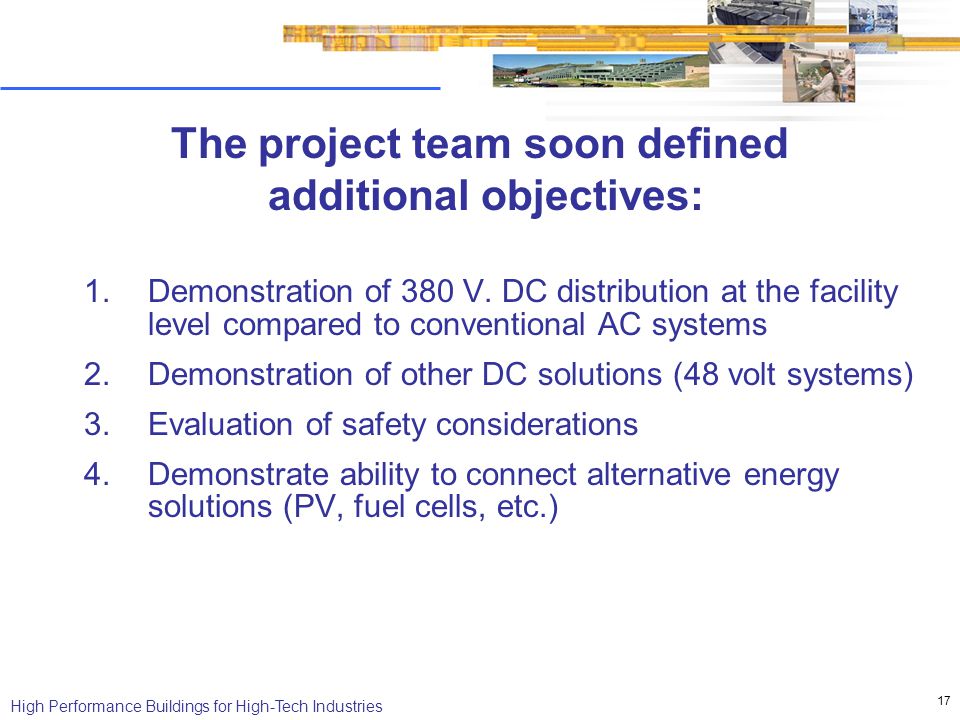 The project team soon defined additional objectives:

1. Demonstration of 380 V. DC distribution at the facility level compared to conventional AC systems
2. Demonstration of other DC solutions (48 volt systems)
3. Evaluation of safety considerations
4. Demonstrate ability to connect alternative energy solutions (PV, fuel cells, etc.)

High Performance Buildings for High-Tech Industries

17